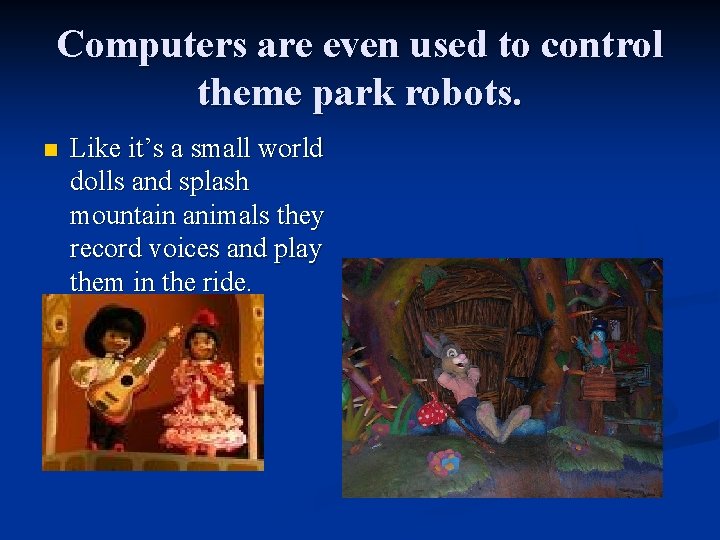 Computers are even used to control theme park robots.

Like it’s a small world dolls and splash mountain animals they record voices and play them in the ride.